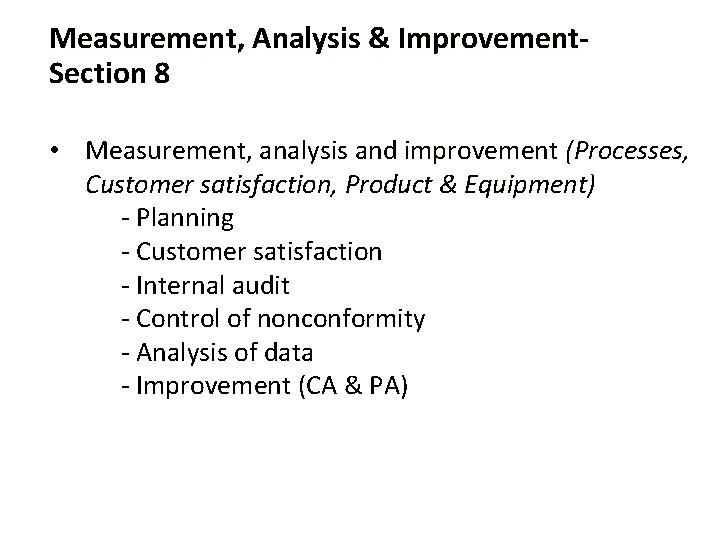 Measurement, Analysis & Improvement-Section 8

• Measurement, analysis and improvement (Processes, Customer satisfaction, Product & Equipment)
- Planning
- Customer satisfaction
- Internal audit
- Control of nonconformity
- Analysis of data
- Improvement (CA & PA)